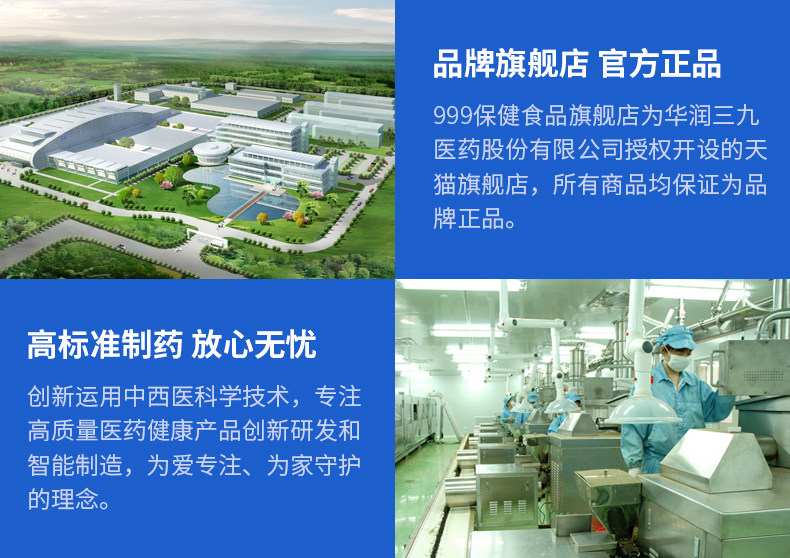 品牌旗舰店 官方正品

999保健食品旗舰店为华润三九医药股份有限公司授权开设的天猫旗舰店，所有商品均保证为品牌正品。

高标准制药 放心无忧

创新运用中西医科学技术，专注高质量医药健康产品创新研发和智能制造，为爱专注、为家守护的理念。